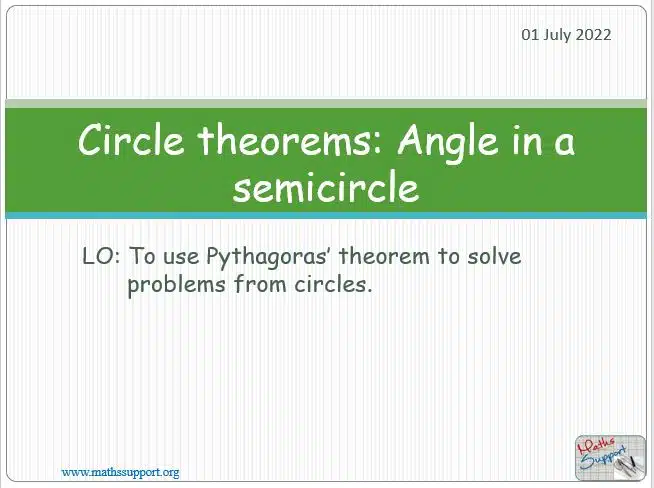 01 July 2022

Circle theorems: Angle in a semicircle

LO: To use Pythagoras' theorem to solve problems from circles.

www.mathssupport.org

Maths Support